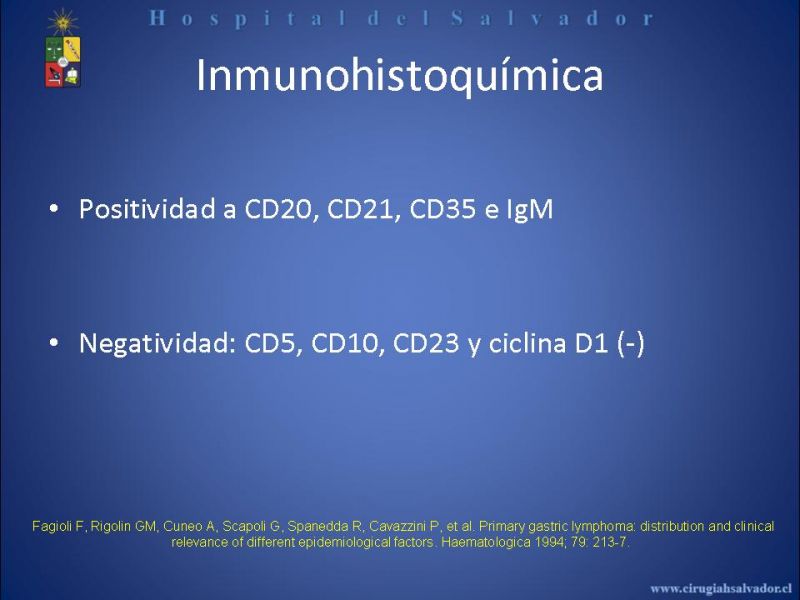 Hospital del Salvador

Inmunohistoquímica

• Positividad a CD20, CD21, CD35 e IgM

• Negatividad: CD5, CD10, CD23 y ciclina D1 (-)

Fagioli F, Rigolin GM, Cuneo A, Scapoli G, Spanedda R, Cavazzini P, et al. Primary gastric lymphoma: distribution and clinical relevance of different epidemiological factors. Haematologica 1994; 79: 213-7.

www.cirugiahsalvador.cl